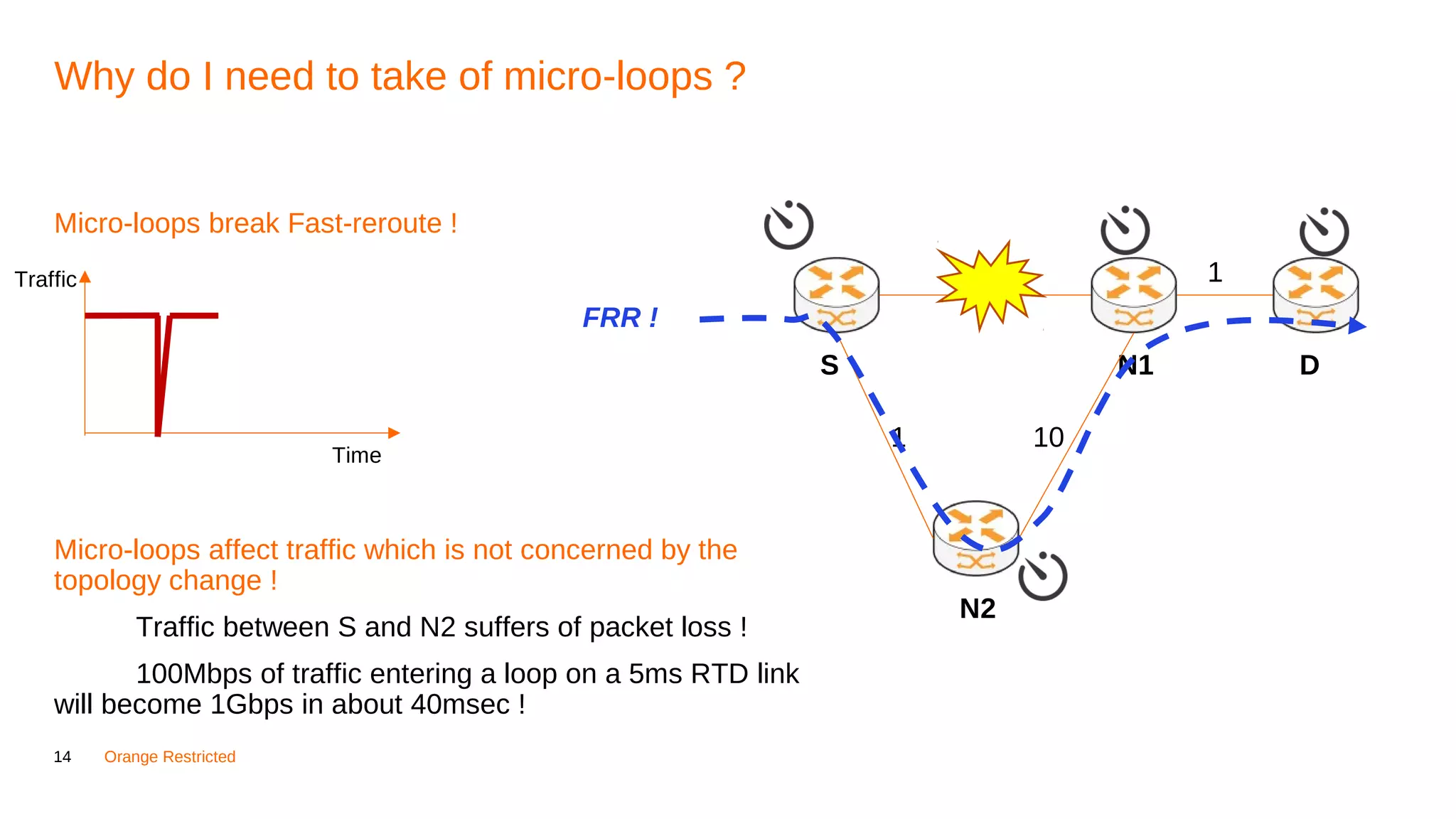 Why do I need to take of micro-loops ?

Micro-loops break Fast-reroute !

Traffic

Time

FRR !

S

N1

D

N2

1

1

10

Micro-loops affect traffic which is not concerned by the topology change !

Traffic between S and N2 suffers of packet loss !

100Mbps of traffic entering a loop on a 5ms RTD link will become 1Gbps in about 40msec !

14 Orange Restricted